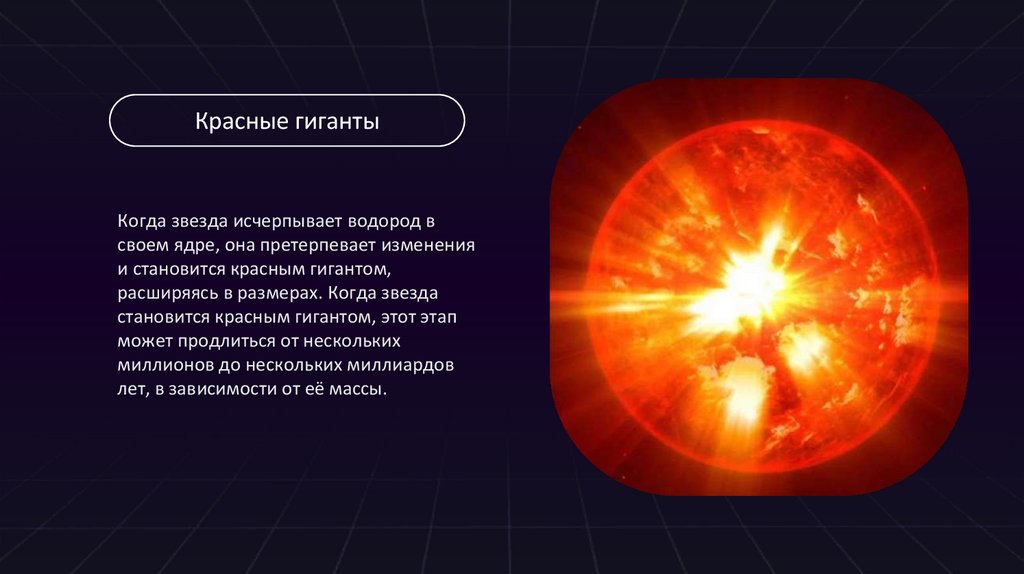 Красные гиганты

Когда звезда исчерпывает водород в своем ядре, она претерпевает изменения и становится красным гигантом, расширяясь в размерах. Когда звезда становится красным гигантом, этот этап может продлиться от нескольких миллионов до нескольких миллиардов лет, в зависимости от её массы.